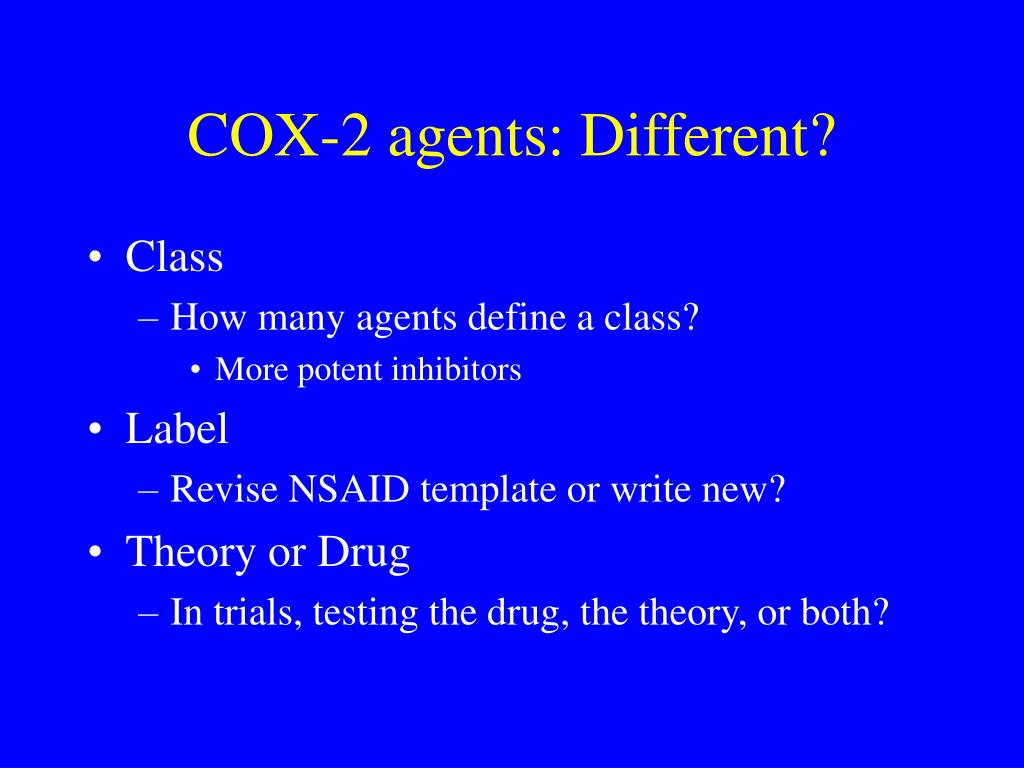 COX-2 agents: Different?

• Class
– How many agents define a class?
• More potent inhibitors
• Label
– Revise NSAID template or write new?
• Theory or Drug
– In trials, testing the drug, the theory, or both?